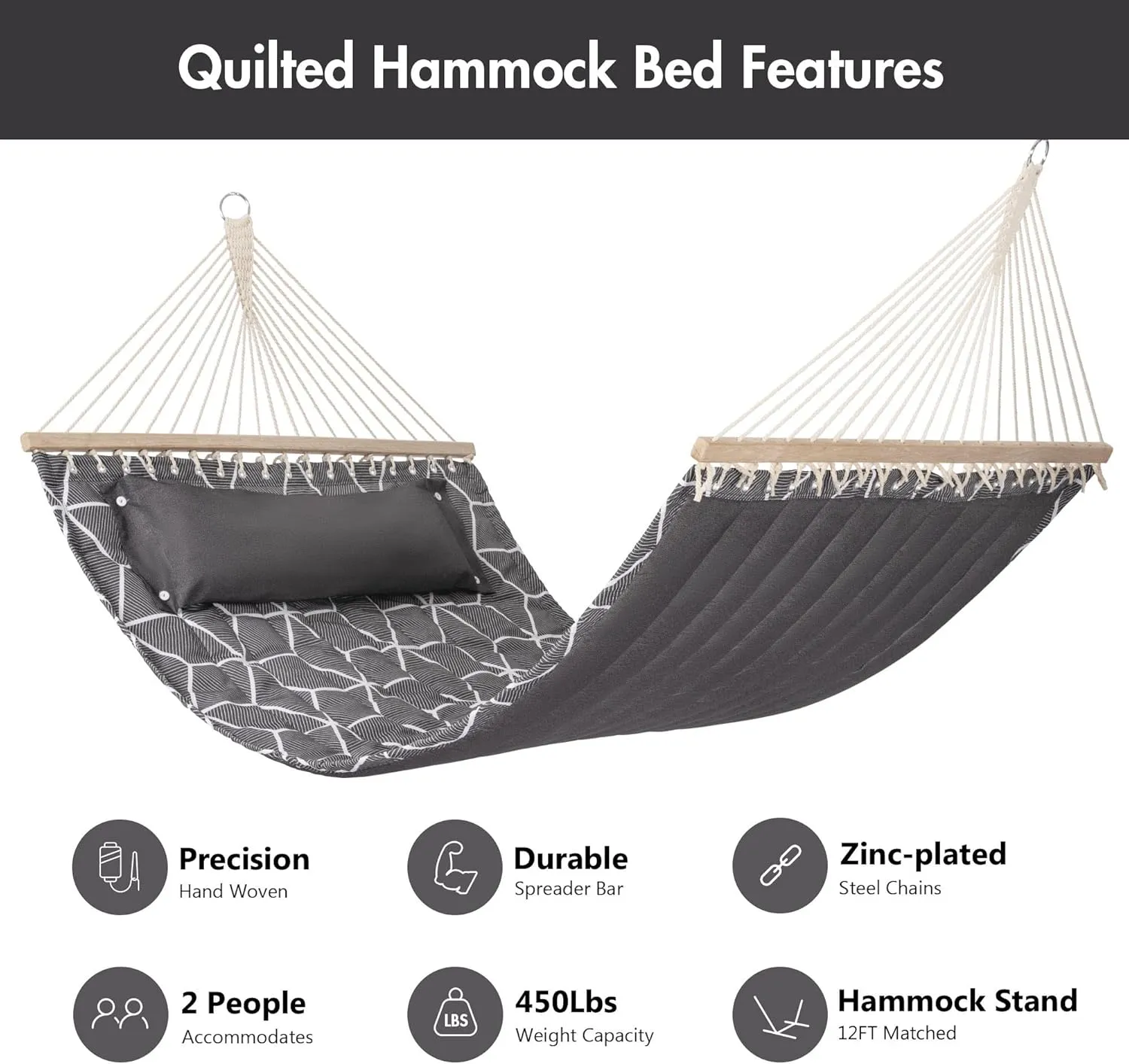 Quilted Hammock Bed Features

Precision
Hand Woven

Durable
Spreader Bar

Zinc-plated
Steel Chains

2 People
Accommodates

LBS

450Lbs
Weight Capacity

Hammock Stand
12FT Matched